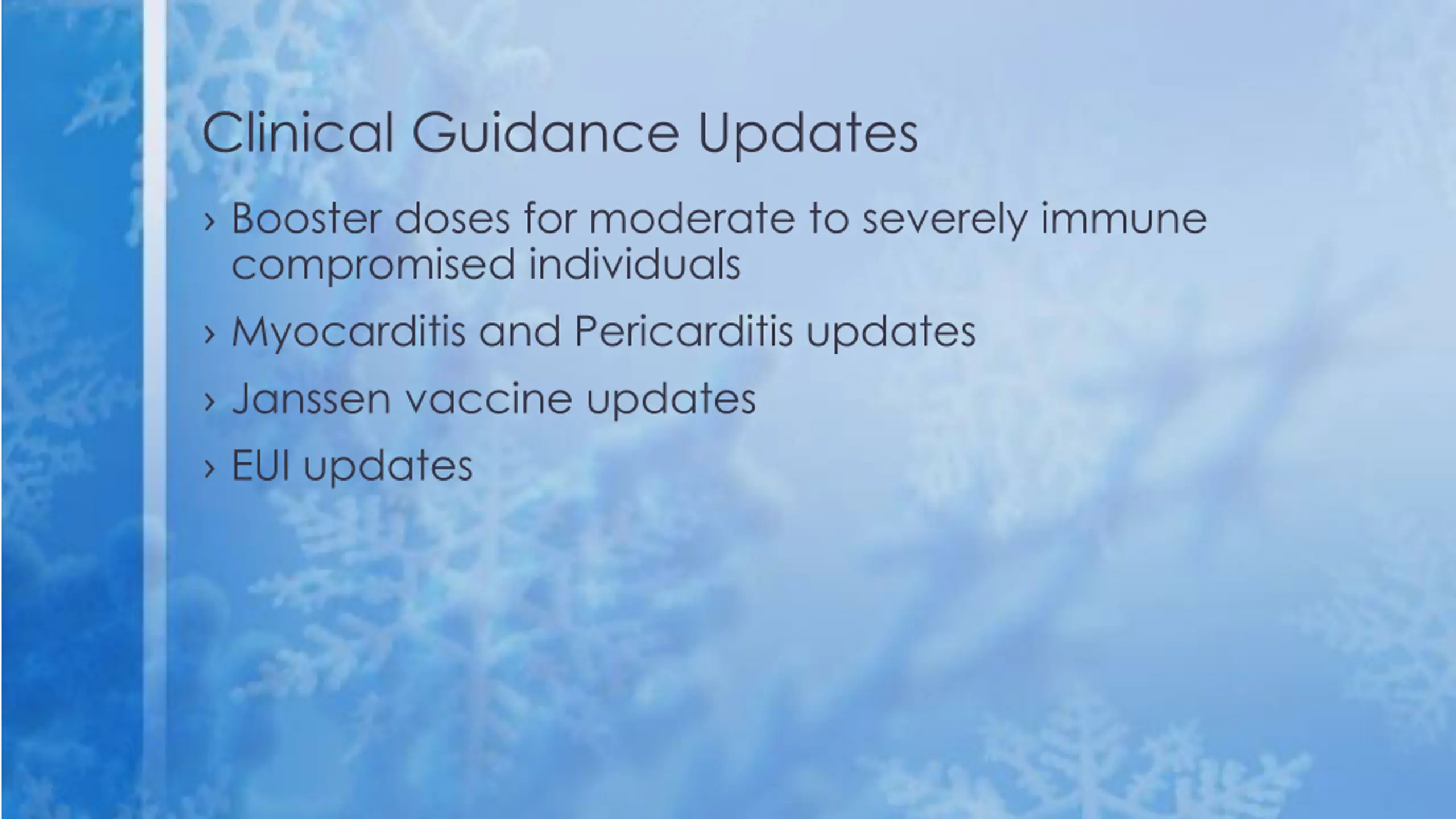 Clinical Guidance Updates

› Booster doses for moderate to severely immune compromised individuals

› Myocarditis and Pericarditis updates

› Janssen vaccine updates

› EUI updates